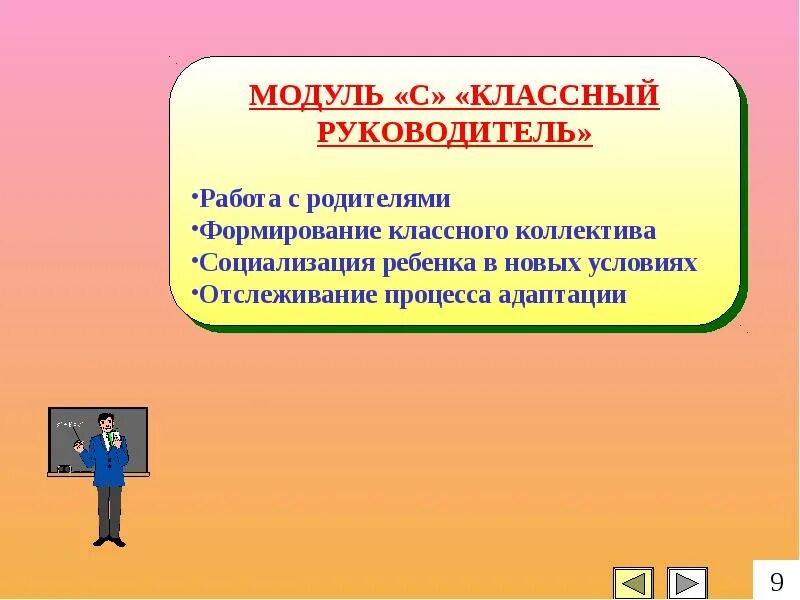 МОДУЛЬ «С» «КЛАССНЫЙ РУКОВОДИТЕЛЬ»

•Работа с родителями
•Формирование классного коллектива
•Социализация ребенка в новых условиях
•Отслеживание процесса адаптации

9